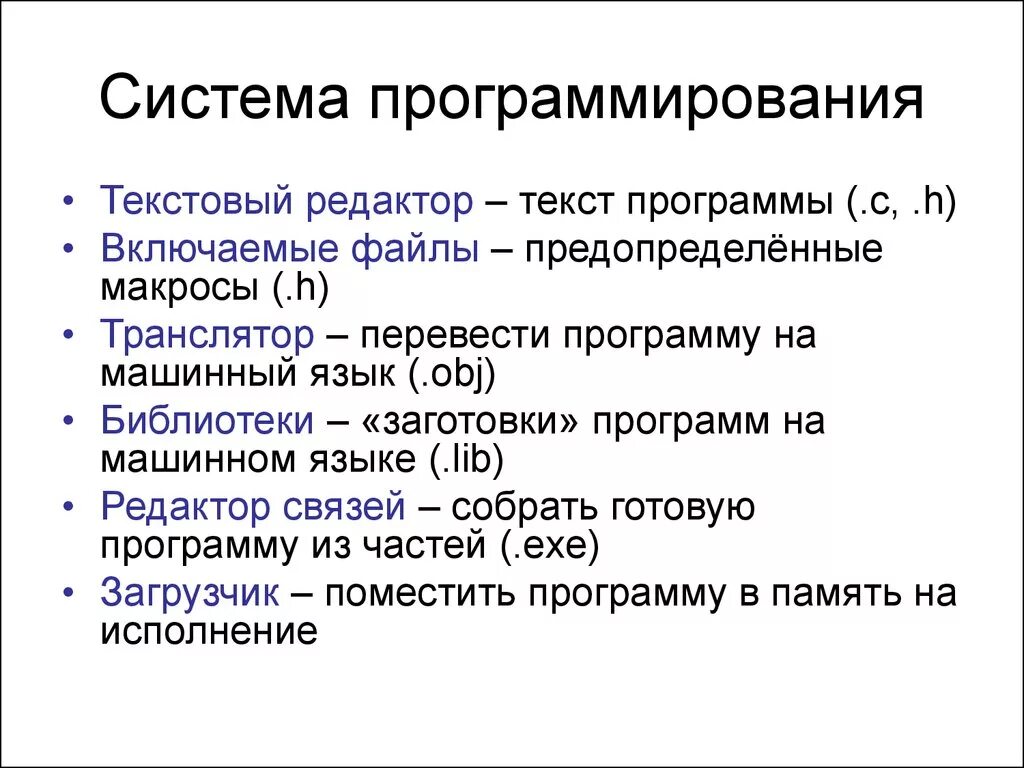 Система программирования

• Текстовый редактор – текст программы (.c, .h)
• Включаемые файлы – предопределённые макросы (.h)
• Транслятор – перевести программу на машинный язык (.obj)
• Библиотеки – «заготовки» программ на машинном языке (.lib)
• Редактор связей – собрать готовую программу из частей (.exe)
• Загрузчик – поместить программу в память на исполнение